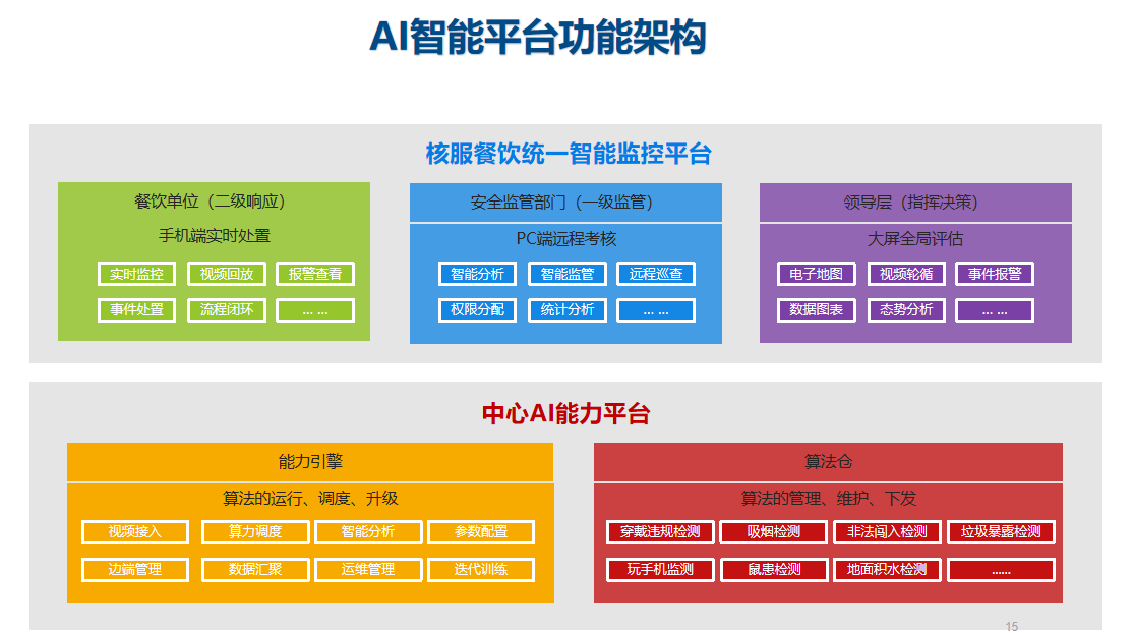 AI智能平台功能架构

核服餐饮统一智能监控平台

餐饮单位（二级响应）
手机端实时处置
实时监控 视频回放 报警查看
事件处置 流程闭环 … …

安全监管部门（一级监管）
PC端远程考核
智能分析 智能监管 远程巡查
权限分配 统计分析 … …

领导层（指挥决策）
大屏全局评估
电子地图 视频轮循 事件报警
数据图表 态势分析 … …

中心AI能力平台

能力引擎
算法的运行、调度、升级
视频接入 算力调度 智能分析 参数配置
边端管理 数据汇聚 运维管理 迭代训练

算法仓
算法的管理、维护、下发
穿戴违规检测 吸烟检测 非法闯入检测 垃圾暴露检测
玩手机监测 鼠患检测 地面积水检测 ......

15